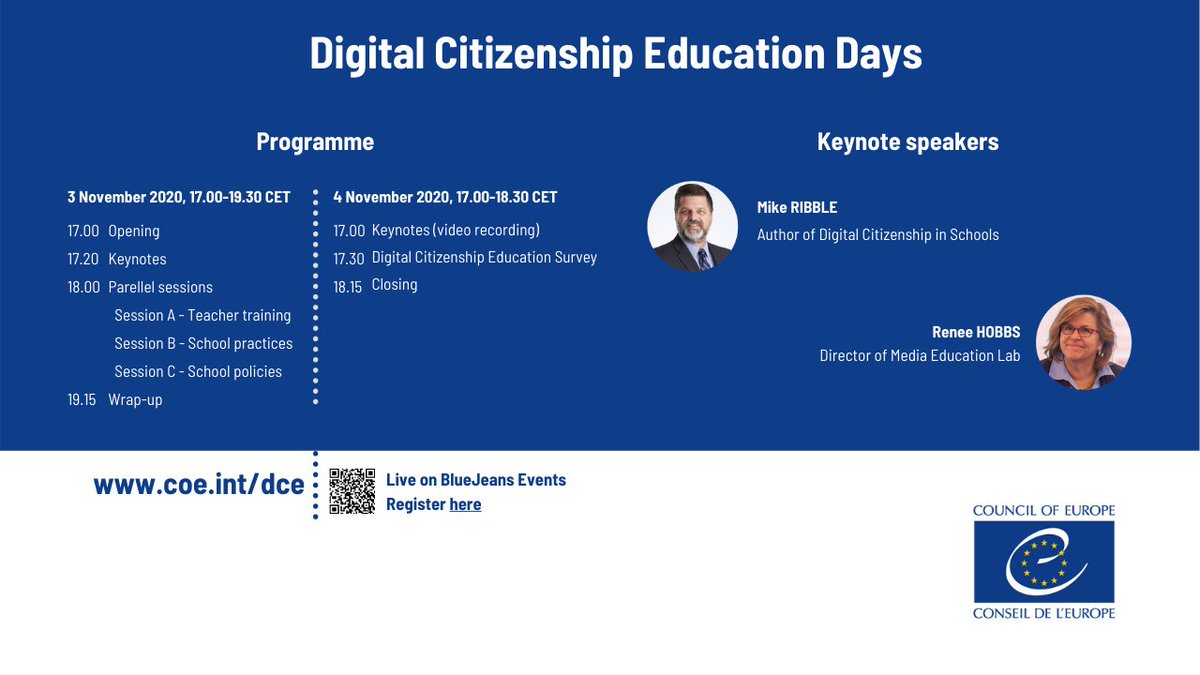 Digital Citizenship Education Days

Programme

3 November 2020, 17.00-19.30 CET

17.00 Opening

17.20 Keynotes

18.00 Parellel sessions

Session A - Teacher training

Session B - School practices

Session C - School policies

19.15 Wrap-up

4 November 2020, 17.00-18.30 CET

17.00 Keynotes (video recording)

17.30 Digital Citizenship Education Survey

18.15 Closing

Keynote speakers

Mike RIBBLE
Author of Digital Citizenship in Schools

Renee HOBBS
Director of Media Education Lab

www.coe.int/dce

Live on BlueJeans Events
Register here

COUNCIL OF EUROPE
CONSEIL DE L'EUROPE